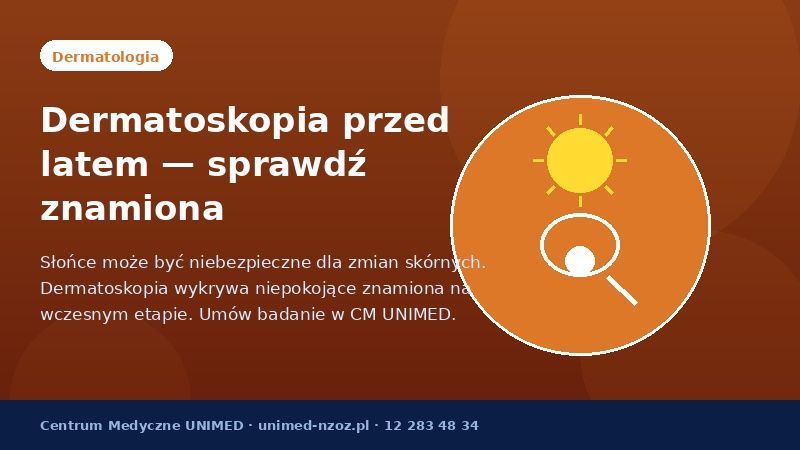 Dermatologia

Dermatoskopia przed latem — sprawdź znamiona

Słońce może być niebezpieczne dla zmian skórnych. Dermatoskopia wykrywa niepokojące znamiona na wczesnym etapie. Umów badanie w CM UNIMED.

Centrum Medyczne UNIMED · unimed-nzoz.pl · 12 283 48 34